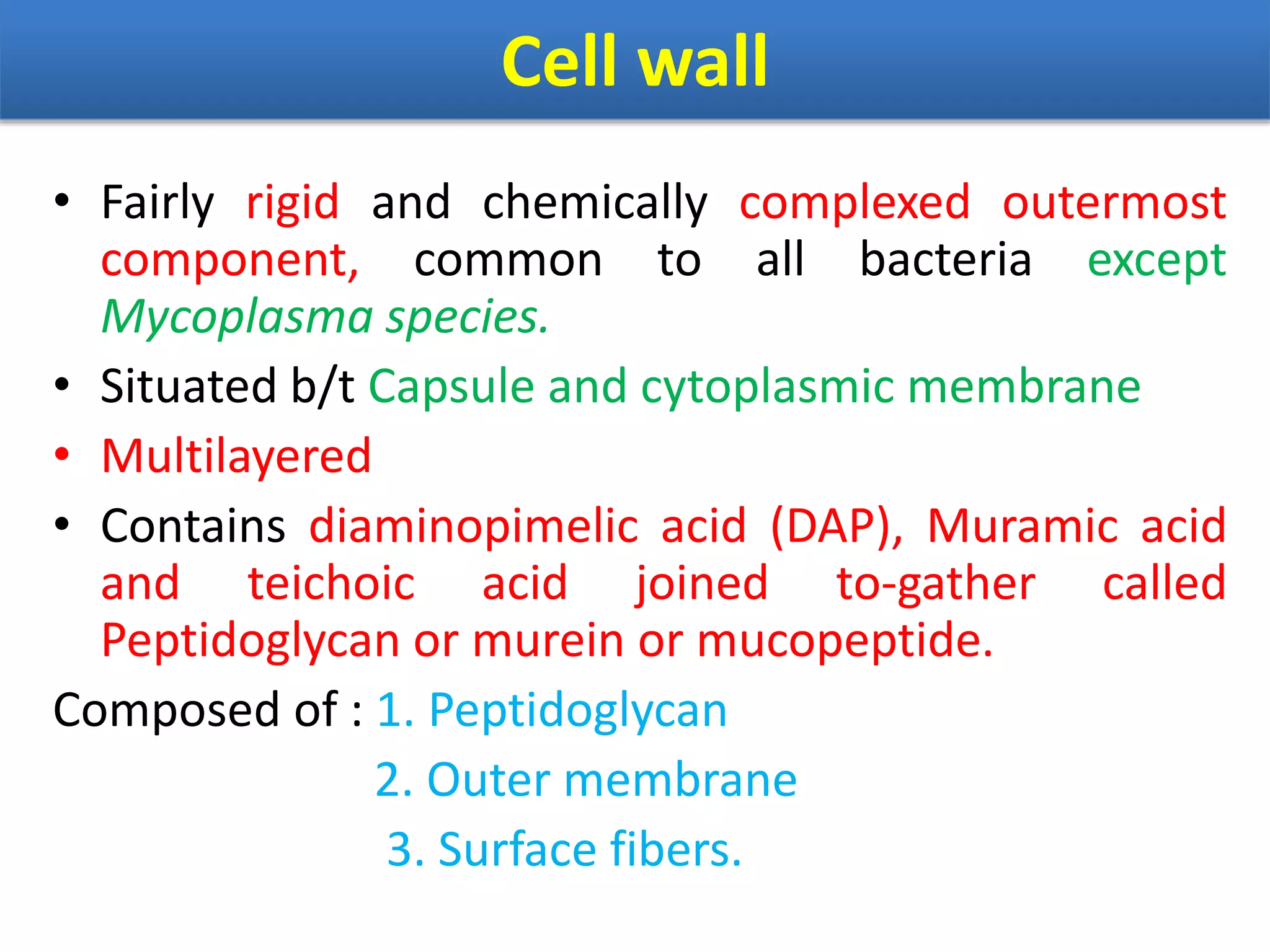 Cell wall

• Fairly rigid and chemically complexed outermost component, common to all bacteria except Mycoplasma species.

• Situated b/t Capsule and cytoplasmic membrane

• Multilayered

• Contains diaminopimelic acid (DAP), Muramic acid and teichoic acid joined to-gather called Peptidoglycan or murein or mucopeptide.

Composed of : 1. Peptidoglycan
2. Outer membrane
3. Surface fibers.